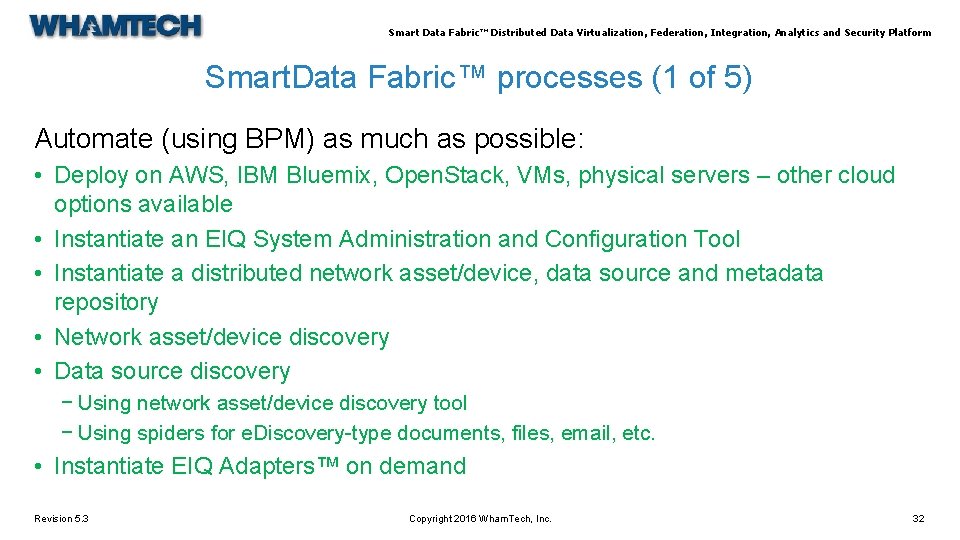 WHAMTECH

Smart Data Fabric™ Distributed Data Virtualization, Federation, Integration, Analytics and Security Platform

SmartData Fabric™ processes (1 of 5)

Automate (using BPM) as much as possible:

• Deploy on AWS, IBM Bluemix, OpenStack, VMs, physical servers – other cloud options available
• Instantiate an EIQ System Administration and Configuration Tool
• Instantiate a distributed network asset/device, data source and metadata repository
• Network asset/device discovery
• Data source discovery
− Using network asset/device discovery tool
− Using spiders for eDiscovery-type documents, files, email, etc.
• Instantiate EIQ Adapters™ on demand

Revision 5.3

Copyright 2016 WhamTech, Inc.

32